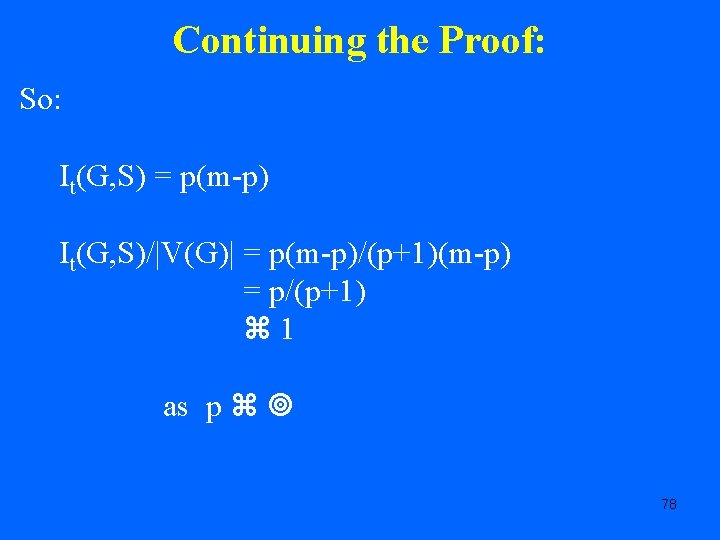 Continuing the Proof:

So:

$I_t(G,S) = p(m-p)$

$I_t(G,S)/|V(G)| = p(m-p)/(p+1)(m-p)$
$= p/(p+1)$
⌘ 1

as p ⌘ ◎

78